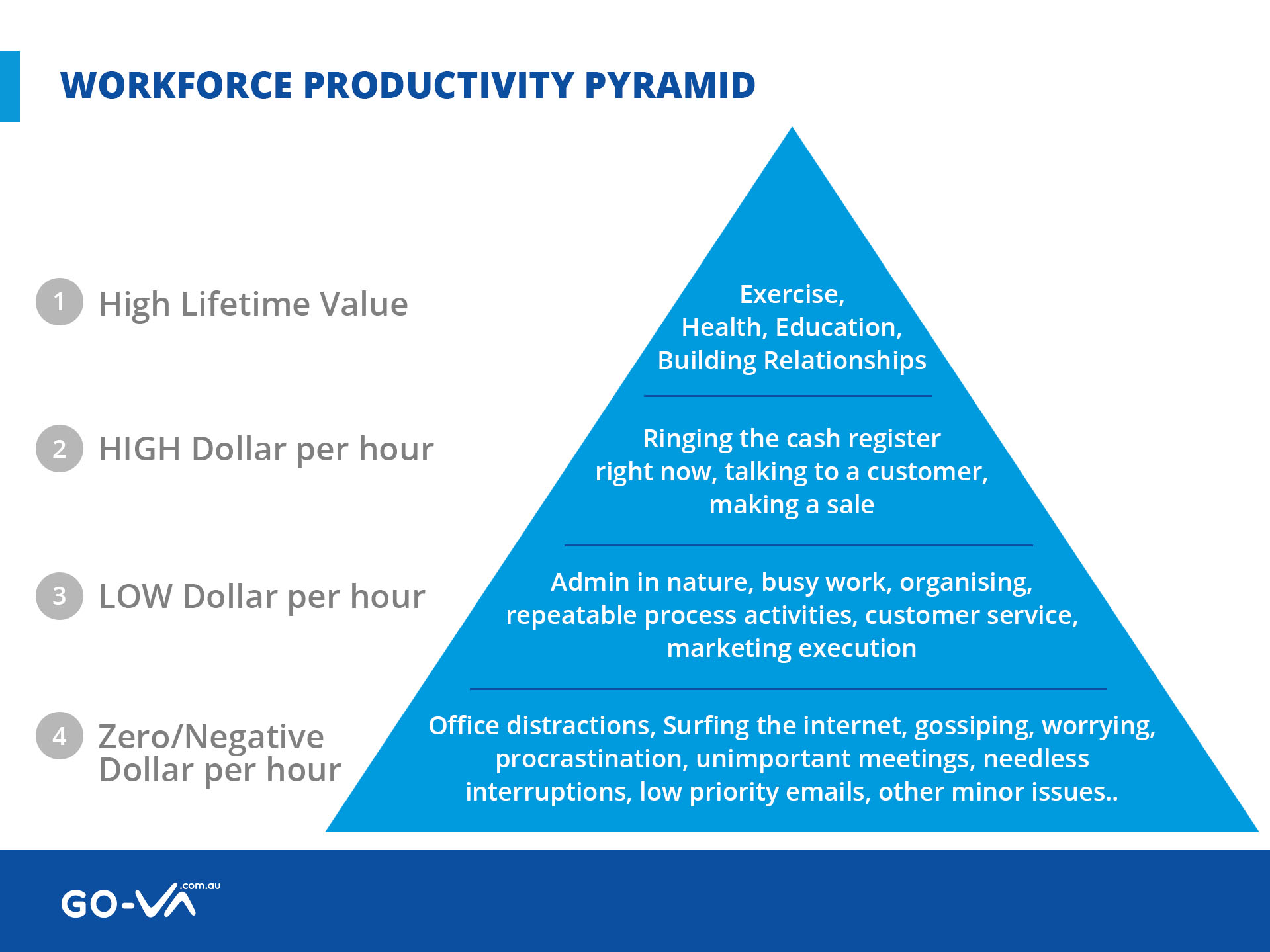 WORKFORCE PRODUCTIVITY PYRAMID

1 High Lifetime Value

2 HIGH Dollar per hour

3 LOW Dollar per hour

4 Zero/Negative Dollar per hour

Exercise, Health, Education, Building Relationships

Ringing the cash register right now, talking to a customer, making a sale

Admin in nature, busy work, organising, repeatable process activities, customer service, marketing execution

Office distractions, Surfing the internet, gossiping, worrying, procrastination, unimportant meetings, needless interruptions, low priority emails, other minor issues..

GO-VA .com.au